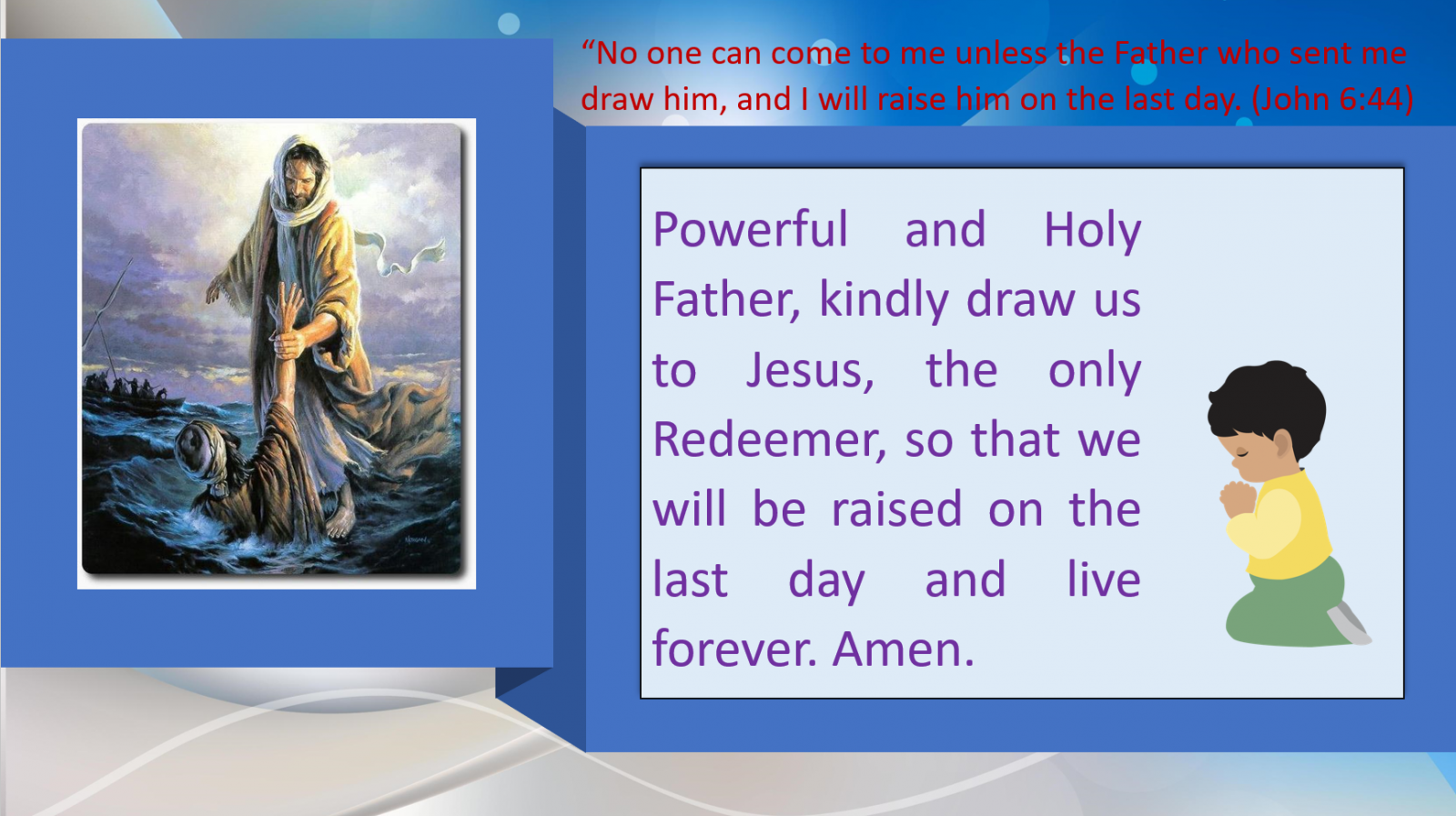 “No one can come to me unless the Father who sent me draw him, and I will raise him on the last day. (John 6:44)

Powerful and Holy Father, kindly draw us to Jesus, the only Redeemer, so that we will be raised on the last day and live forever. Amen.